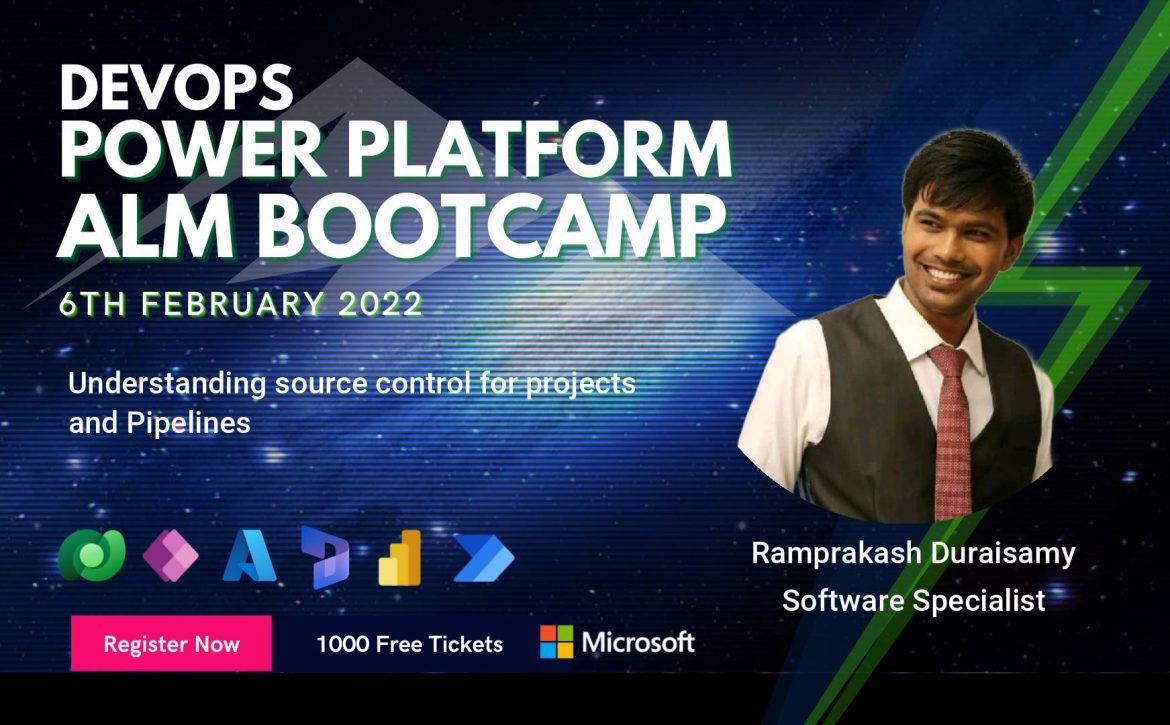 DEVOPS
POWER PLATFORM
ALM BOOTCAMP

6TH FEBRUARY 2022

Understanding source control for projects and Pipelines

Ramprakash Duraisamy
Software Specialist

Register Now

1000 Free Tickets

Microsoft